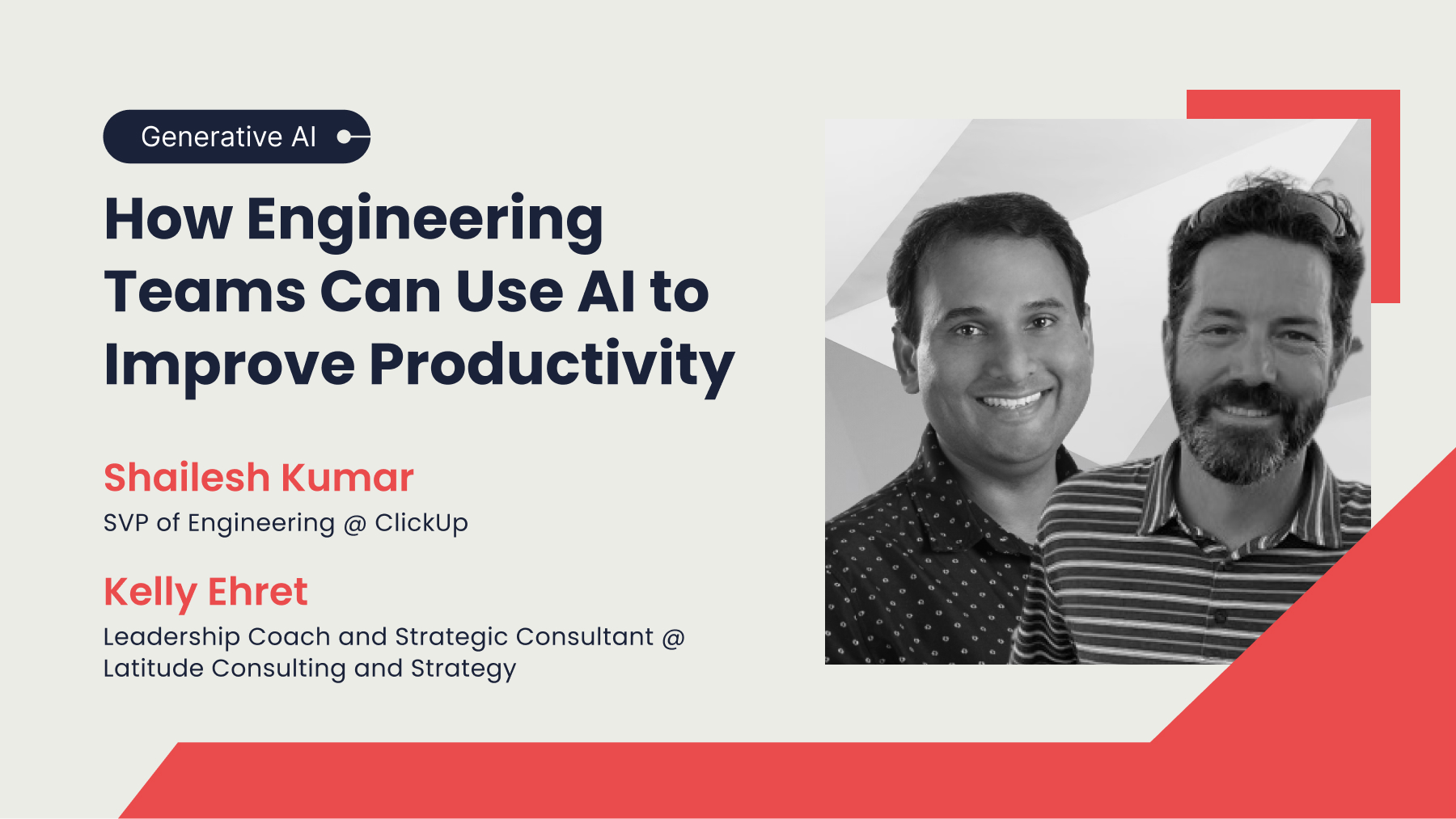 Generative AI

How Engineering Teams Can Use AI to Improve Productivity

Shailesh Kumar
SVP of Engineering @ ClickUp

Kelly Ehret
Leadership Coach and Strategic Consultant @ Latitude Consulting and Strategy